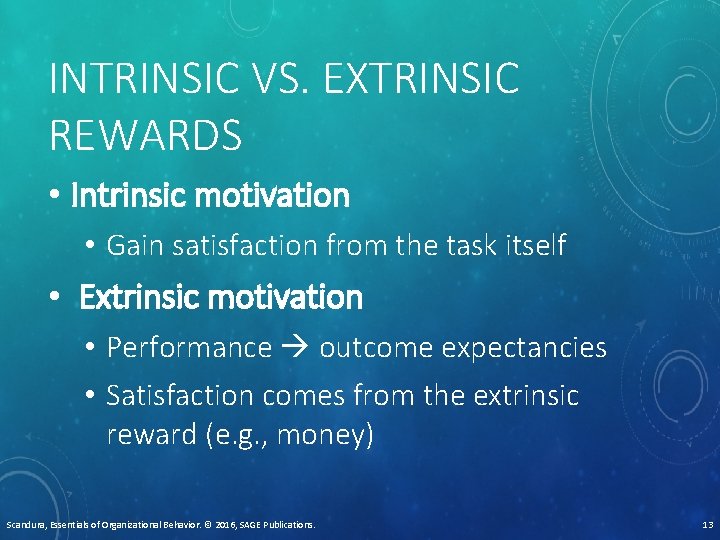 INTRINSIC VS. EXTRINSIC REWARDS

• Intrinsic motivation
  • Gain satisfaction from the task itself
• Extrinsic motivation
  • Performance → outcome expectancies
  • Satisfaction comes from the extrinsic reward (e.g., money)

Scandura, Essentials of Organizational Behavior. © 2016, SAGE Publications.

13